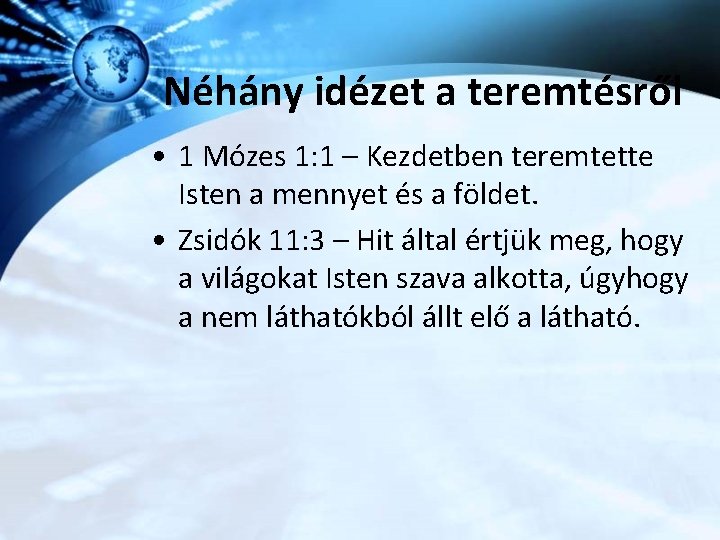 Néhány idézet a teremtésről

• 1 Mózes 1:1 – Kezdetben teremtette Isten a mennyet és a földet.

• Zsidók 11:3 – Hit által értjük meg, hogy a világokat Isten szava alkotta, úgyhogy a nem láthatókból állt elő a látható.